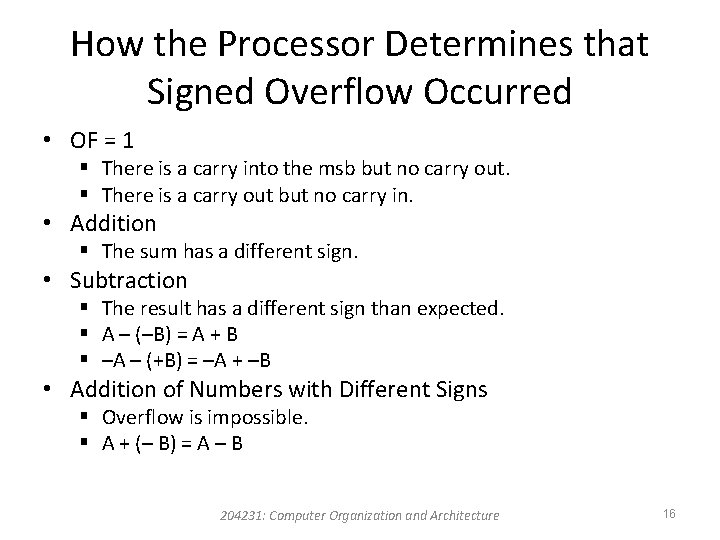 How the Processor Determines that Signed Overflow Occurred

• OF = 1
  ▪ There is a carry into the msb but no carry out.
  ▪ There is a carry out but no carry in.
• Addition
  ▪ The sum has a different sign.
• Subtraction
  ▪ The result has a different sign than expected.
  ▪ A – (–B) = A + B
  ▪ –A – (+B) = –A + –B
• Addition of Numbers with Different Signs
  ▪ Overflow is impossible.
  ▪ A + (– B) = A – B

204231: Computer Organization and Architecture

16